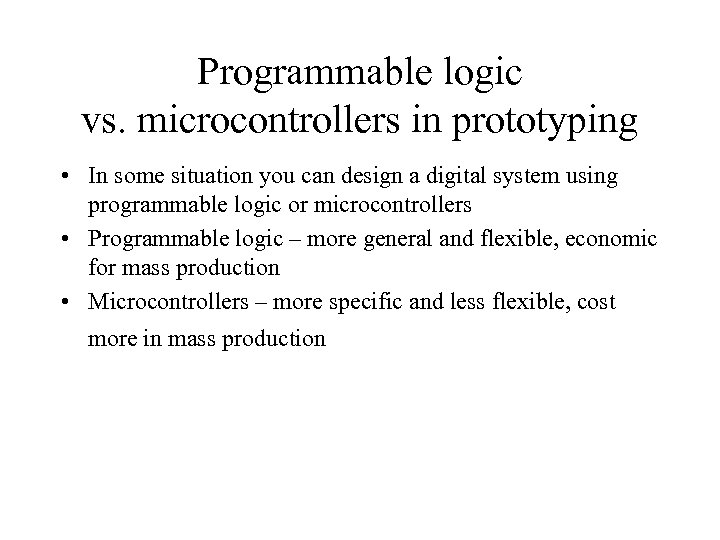 Programmable logic
vs. microcontrollers in prototyping

• In some situation you can design a digital system using programmable logic or microcontrollers
• Programmable logic – more general and flexible, economic for mass production
• Microcontrollers – more specific and less flexible, cost more in mass production